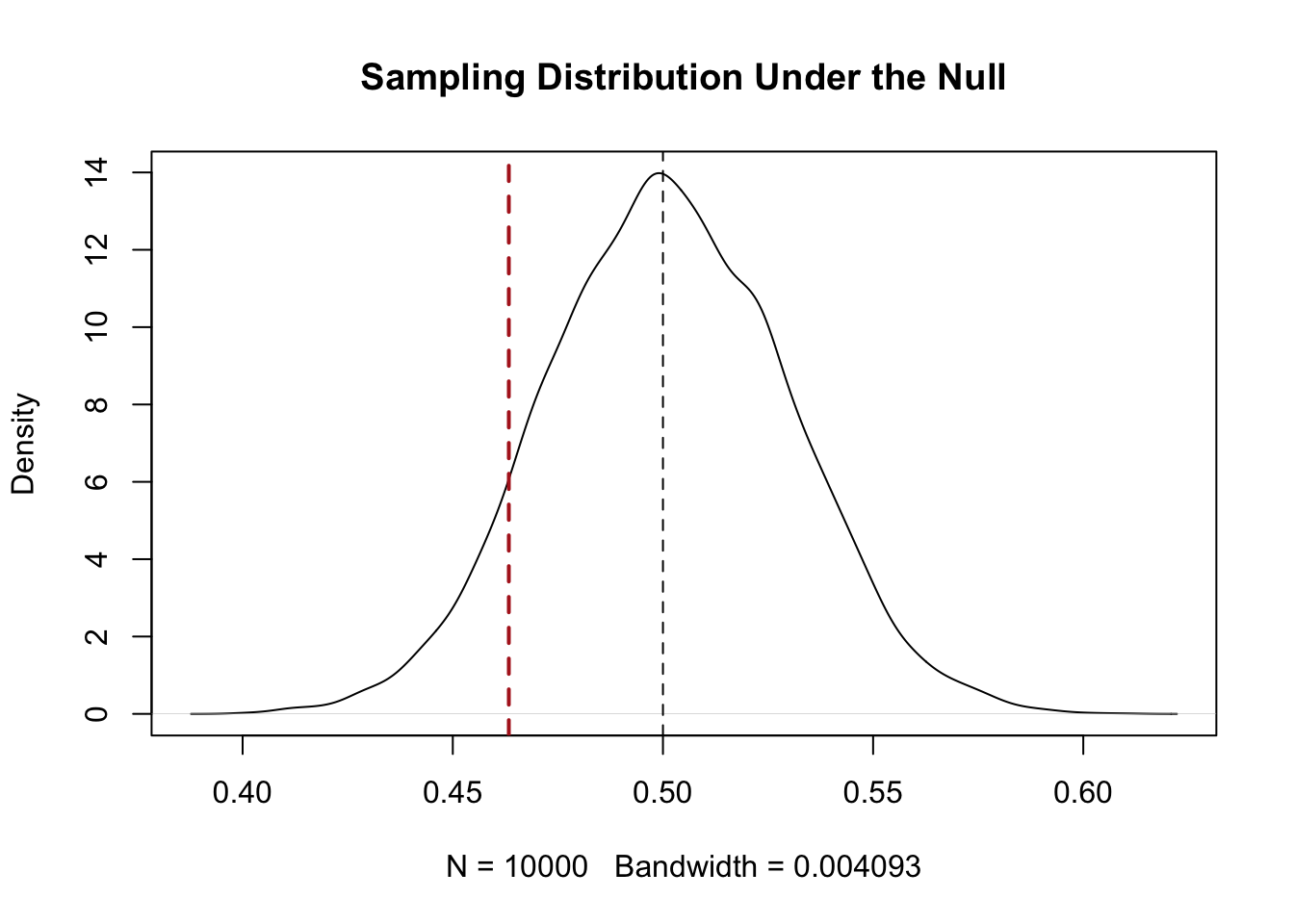 Sampling Distribution Under the Null

Density

14
12
10
8
6
4
2
0

0.40
0.45
0.50
0.55
0.60

N = 10000   Bandwidth = 0.004093